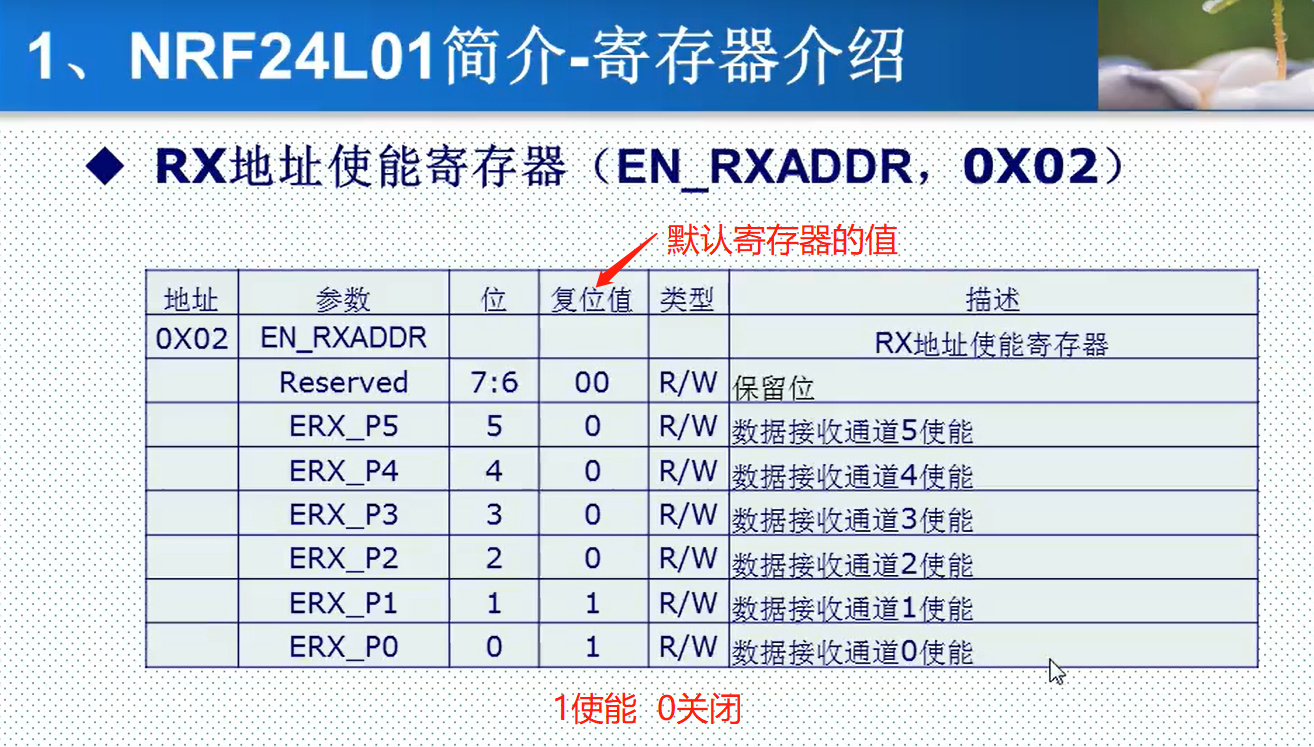 1、NRF24L01简介-寄存器介绍

◆ RX地址使能寄存器（EN_RXADDR，0X02）

默认寄存器的值

| 地址 | 参数 | 位 | 复位值 | 类型 | 描述 |
|---|---|---|---|---|---|
| 0X02 | EN_RXADDR | | | | RX地址使能寄存器 |
| | Reserved | 7:6 | 00 | R/W | 保留位 |
| | ERX_P5 | 5 | 0 | R/W | 数据接收通道5使能 |
| | ERX_P4 | 4 | 0 | R/W | 数据接收通道4使能 |
| | ERX_P3 | 3 | 0 | R/W | 数据接收通道3使能 |
| | ERX_P2 | 2 | 0 | R/W | 数据接收通道2使能 |
| | ERX_P1 | 1 | 1 | R/W | 数据接收通道1使能 |
| | ERX_P0 | 0 | 1 | R/W | 数据接收通道0使能 |

1使能 0关闭